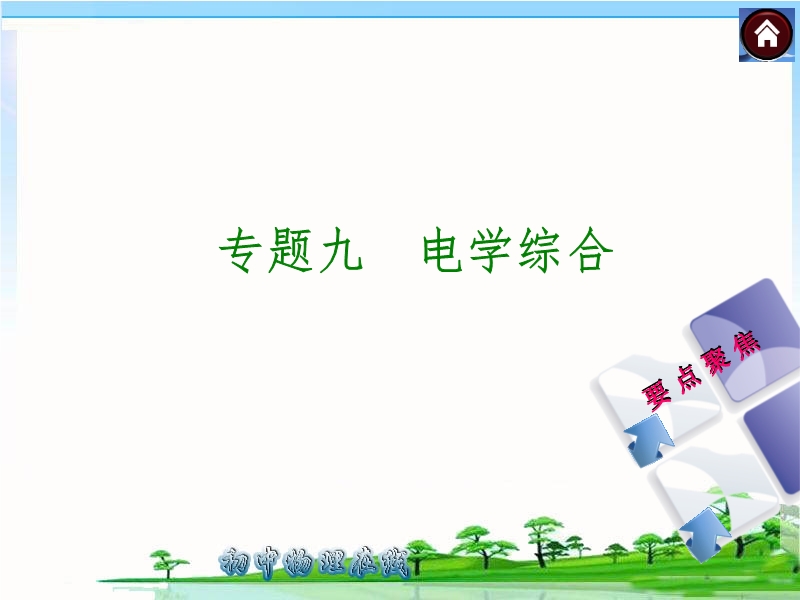 专题九　电学综合

要点聚焦

初中物理在线